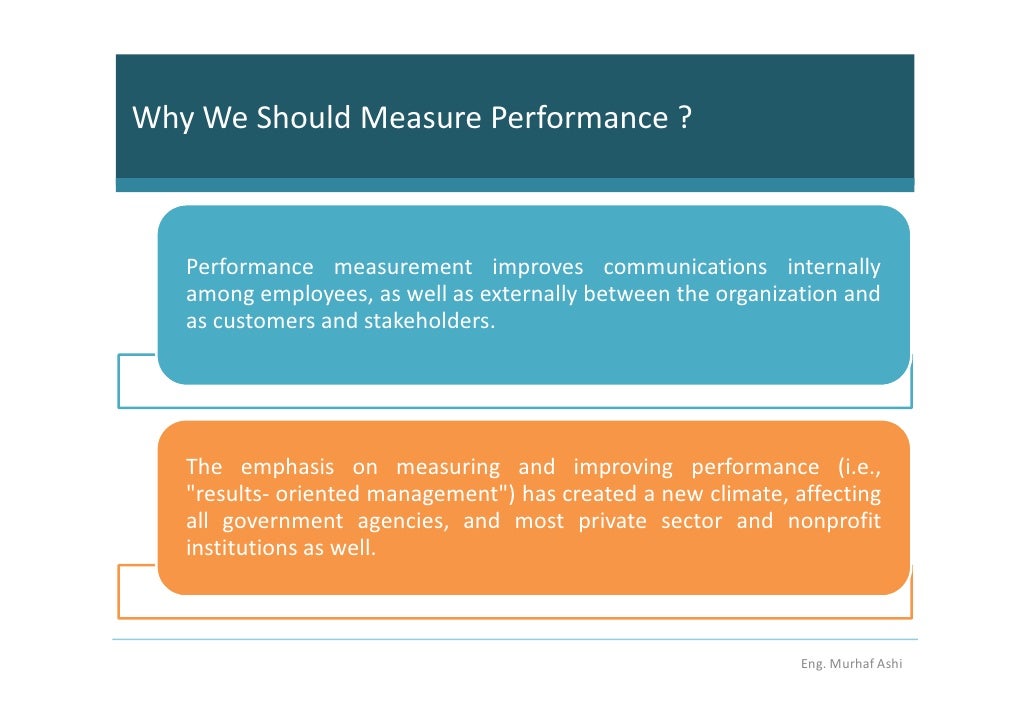 Why We Should Measure Performance ?

Performance measurement improves communications internally among employees, as well as externally between the organization and as customers and stakeholders.

The emphasis on measuring and improving performance (i.e., "results- oriented management") has created a new climate, affecting all government agencies, and most private sector and nonprofit institutions as well.

Eng. Murhaf Ashi